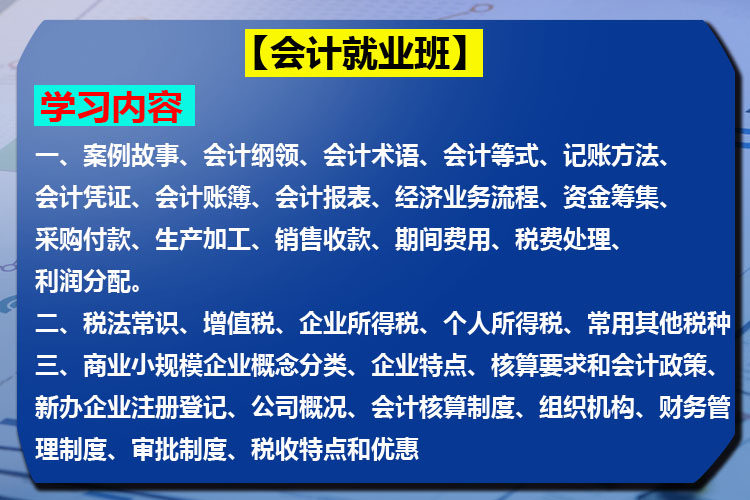 【会计就业班】

学习内容

一、案例故事、会计纲领、会计术语、会计等式、记账方法、会计凭证、会计账簿、会计报表、经济业务流程、资金筹集、采购付款、生产加工、销售收款、期间费用、税费处理、利润分配。

二、税法常识、增值税、企业所得税、个人所得税、常用其他税种

三、商业小规模企业概念分类、企业特点、核算要求和会计政策、新办企业注册登记、公司概况、会计核算制度、组织机构、财务管理制度、审批制度、税收特点和优惠